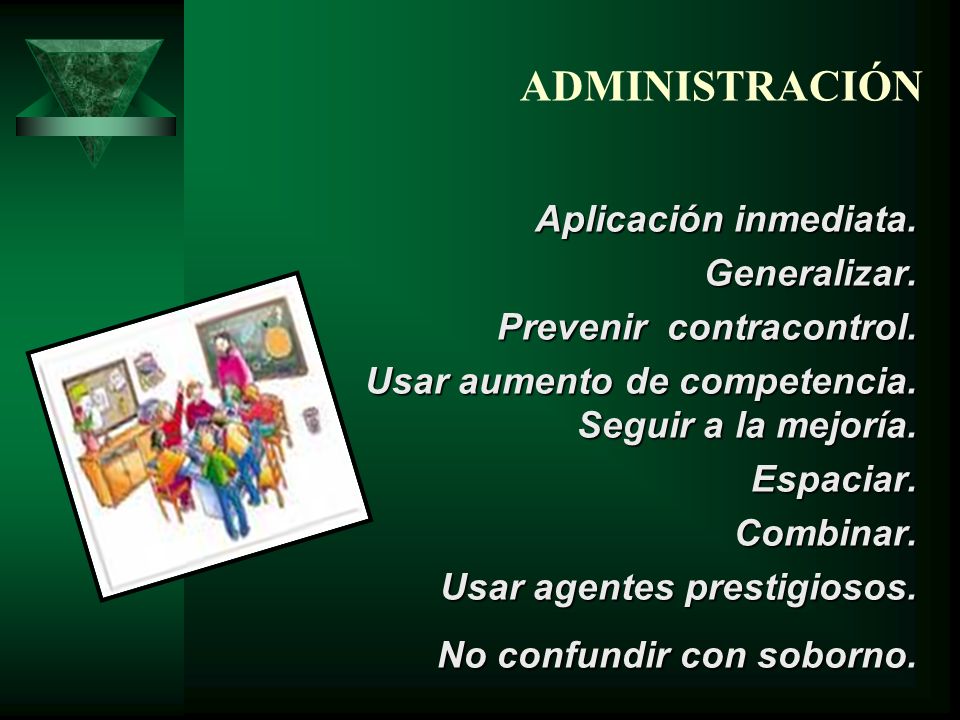 ADMINISTRACIÓN

Aplicación inmediata.

Generalizar.

Prevenir contracontrol.

Usar aumento de competencia.
Seguir a la mejoría.

Espaciar.

Combinar.

Usar agentes prestigiosos.

No confundir con soborno.